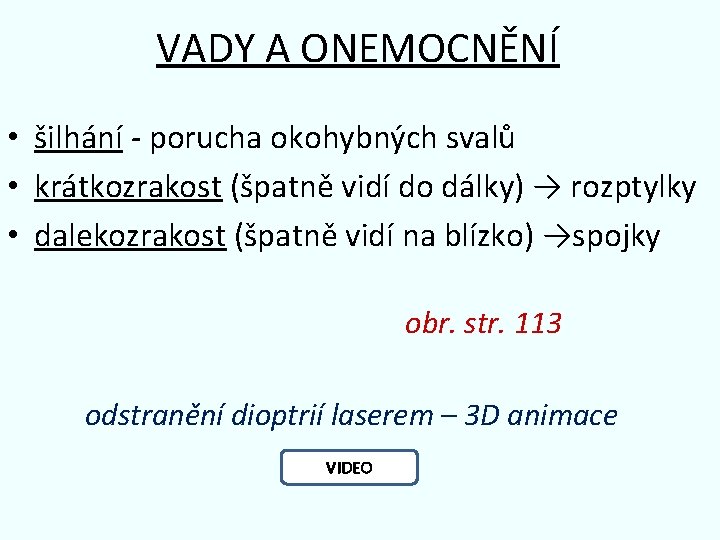 VADY A ONEMOCNĚNÍ

• šilhání - porucha okohybných svalů
• krátkozrakost (špatně vidí do dálky) → rozptylky
• dalekozrakost (špatně vidí na blízko) →spojky

obr. str. 113

odstranění dioptrií laserem – 3D animace

VIDEO